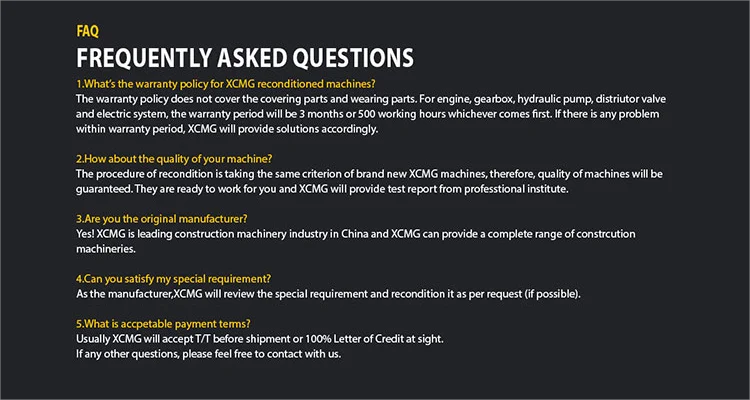 FAQ

FREQUENTLY ASKED QUESTIONS

1.What's the warranty policy for XCMG reconditioned machines?
The warranty policy does not cover the covering parts and wearing parts. For engine, gearbox, hydraulic pump, distriutor valve and electric system, the warranty period will be 3 months or 500 working hours whichever comes first. If there is any problem within warranty period, XCMG will provide solutions accordingly.

2.How about the quality of your machine?
The procedure of recondition is taking the same criterion of brand new XCMG machines, therefore, quality of machines will be guaranteed. They are ready to work for you and XCMG will provide test report from professtional institute.

3.Are you the original manufacturer?
Yes! XCMG is leading construction machinery industry in China and XCMG can provide a complete range of constrcution machineries.

4.Can you satisfy my special requirement?
As the manufacturer,XCMG will review the special requirement and recondition it as per request (if possible).

5.What is accpetable payment terms?
Usually XCMG will accept T/T before shipment or 100% Letter of Credit at sight.
If any other questions, please feel free to contact with us.